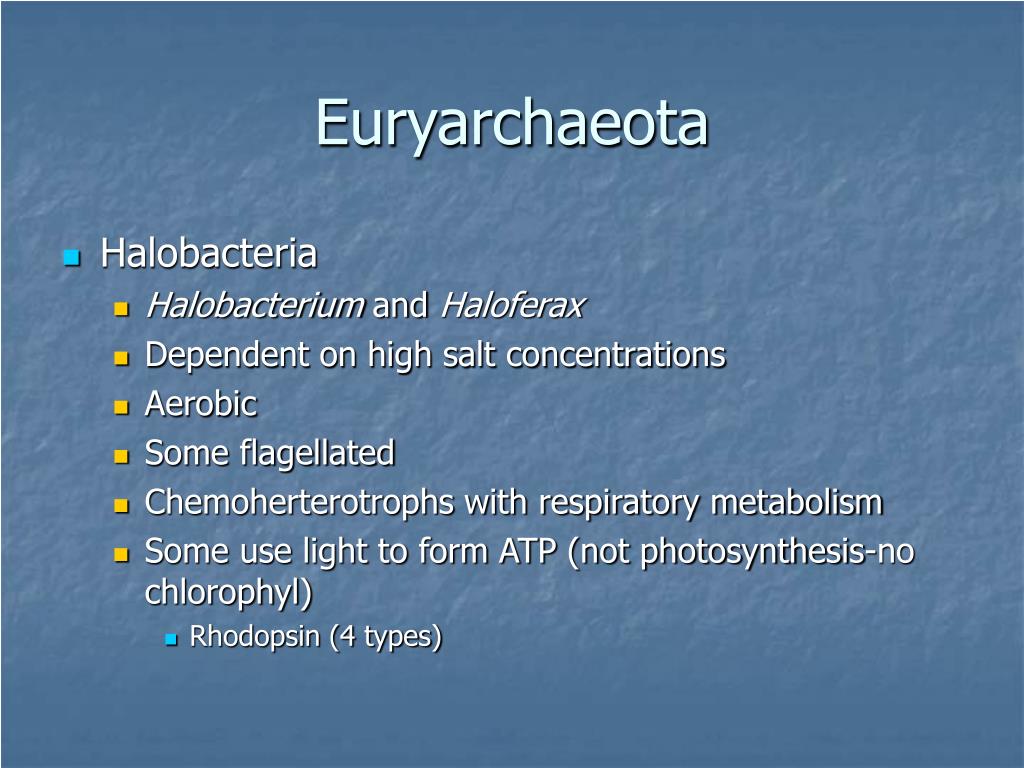 Euryarchaeota

Halobacteria
Halobacterium and Haloferax
Dependent on high salt concentrations
Aerobic
Some flagellated
Chemoherterotrophs with respiratory metabolism
Some use light to form ATP (not photosynthesis-no chlorophyl)
Rhodopsin (4 types)